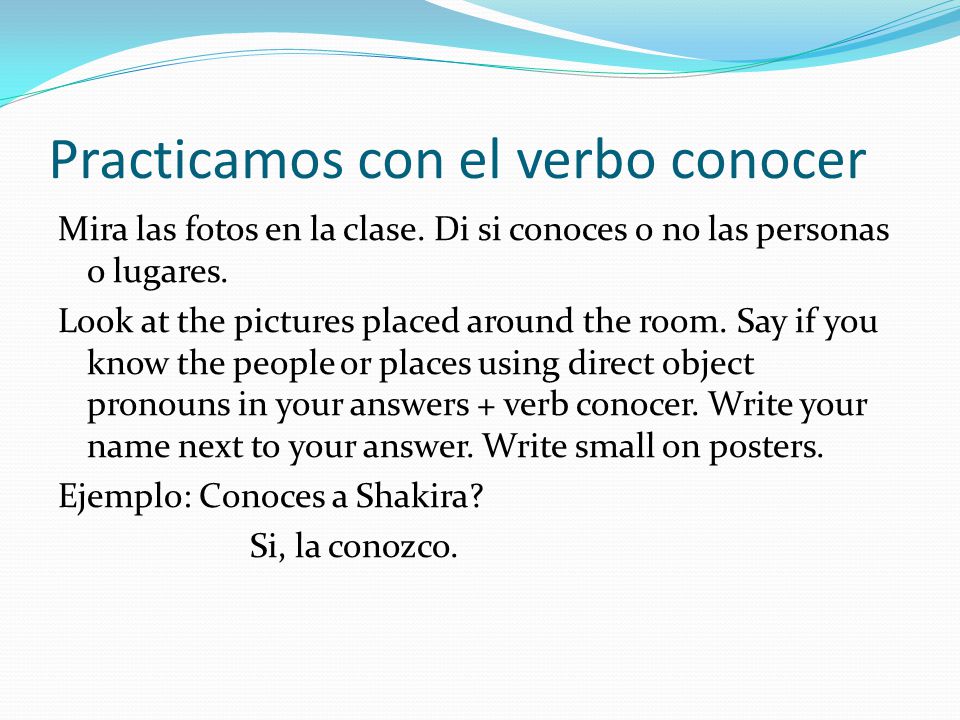 Practicamos con el verbo conocer

Mira las fotos en la clase. Di si conoces o no las personas o lugares.

Look at the pictures placed around the room. Say if you know the people or places using direct object pronouns in your answers + verb conocer. Write your name next to your answer. Write small on posters.

Ejemplo: Conoces a Shakira?

Si, la conozco.